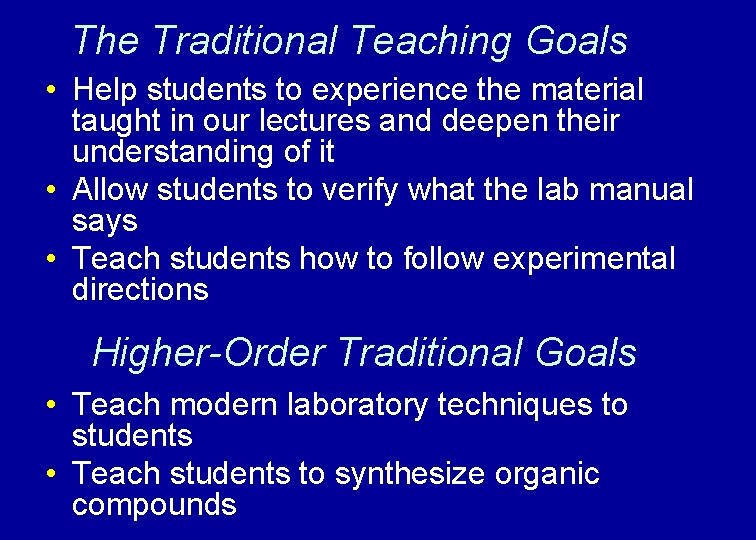 The Traditional Teaching Goals

• Help students to experience the material taught in our lectures and deepen their understanding of it
• Allow students to verify what the lab manual says
• Teach students how to follow experimental directions

Higher-Order Traditional Goals

• Teach modern laboratory techniques to students
• Teach students to synthesize organic compounds